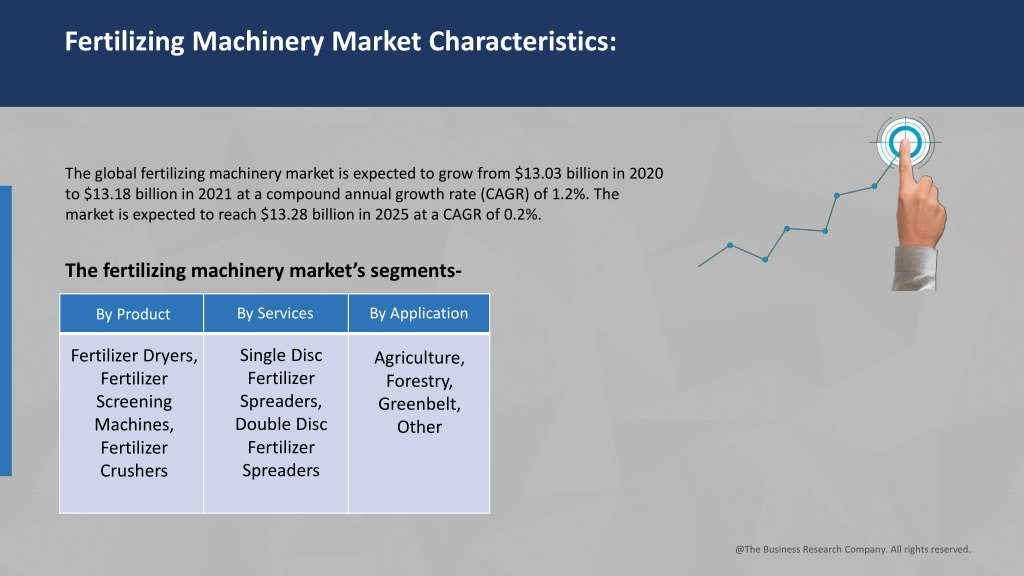 Fertilizing Machinery Market Characteristics:

The global fertilizing machinery market is expected to grow from $13.03 billion in 2020 to $13.18 billion in 2021 at a compound annual growth rate (CAGR) of 1.2%. The market is expected to reach $13.28 billion in 2025 at a CAGR of 0.2%.

The fertilizing machinery market's segments-

| By Product | By Services | By Application |
|---|---|---|
| Fertilizer Dryers, Fertilizer Screening Machines, Fertilizer Crushers | Single Disc Fertilizer Spreaders, Double Disc Fertilizer Spreaders | Agriculture, Forestry, Greenbelt, Other |

@The Business Research Company. All rights reserved.